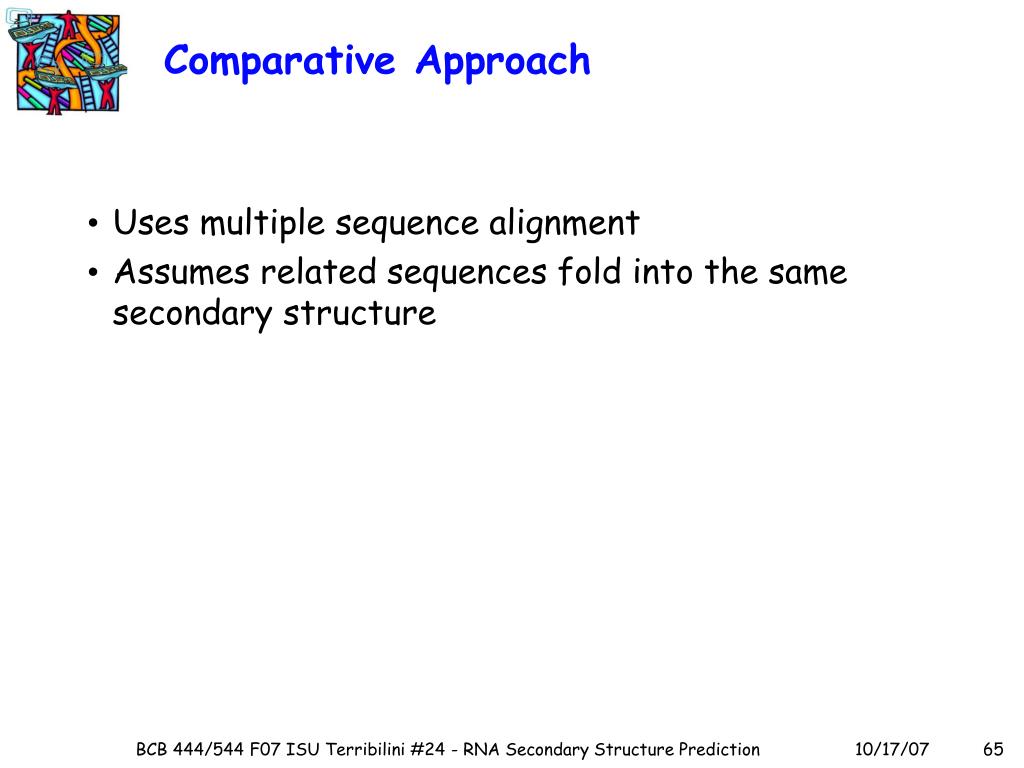 Comparative Approach

• Uses multiple sequence alignment
• Assumes related sequences fold into the same secondary structure

BCB 444/544 F07 ISU Terribilini #24 - RNA Secondary Structure Prediction 10/17/07 65